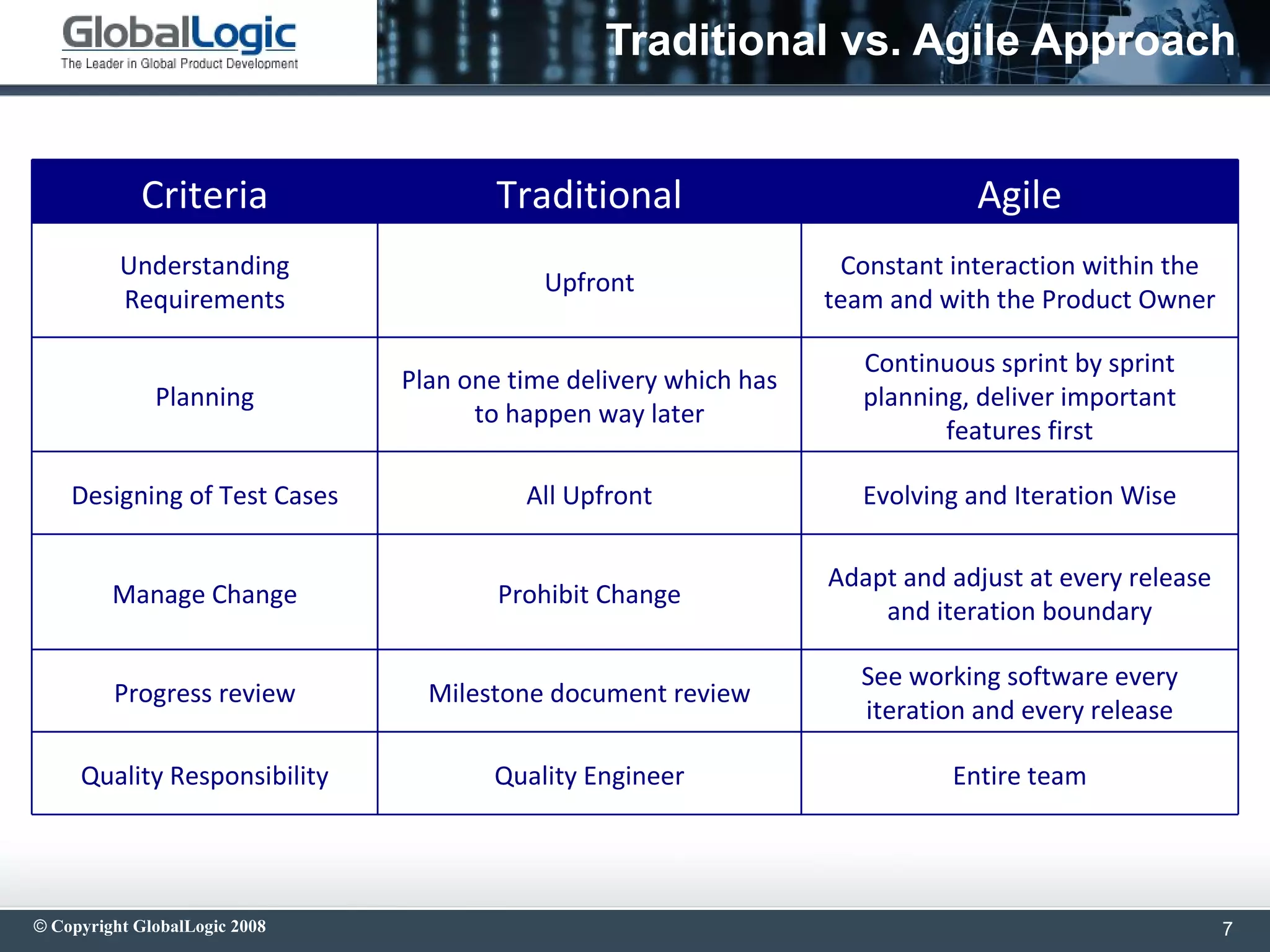 GlobalLogic
The Leader in Global Product Development

Traditional vs. Agile Approach

| Criteria | Traditional | Agile |
|---|---|---|
| Understanding Requirements | Upfront | Constant interaction within the team and with the Product Owner |
| Planning | Plan one time delivery which has to happen way later | Continuous sprint by sprint planning, deliver important features first |
| Designing of Test Cases | All Upfront | Evolving and Iteration Wise |
| Manage Change | Prohibit Change | Adapt and adjust at every release and iteration boundary |
| Progress review | Milestone document review | See working software every iteration and every release |
| Quality Responsibility | Quality Engineer | Entire team |

© Copyright GlobalLogic 2008

7